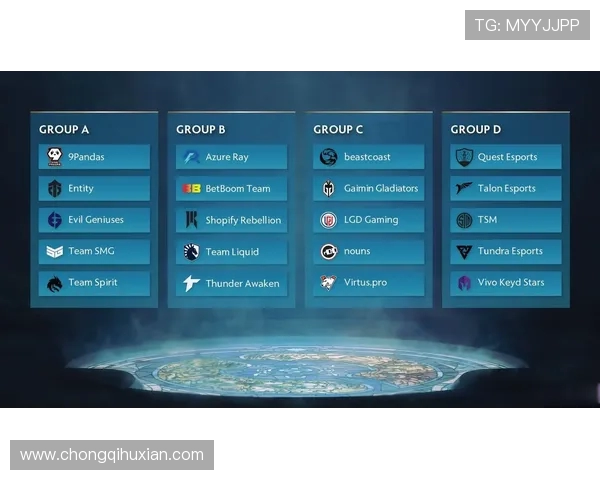 TG: MYYJJPP

GROUP A
9Pandas
Entity
Evil Geniuses
Team SMG
Team Spirit

GROUP B
Azure Ray
BetBoom Team
Shopify Rebellion
Team Liquid
Thunder Awaken

GROUP C
beastcoast
Gaimin Gladiators
LGD Gaming
nouns
Virtus.pro

GROUP D
Quest Esports
Talon Esports
TSM
Tundra Esports
Vivo Keyd Stars

www.chongqihuxian.com